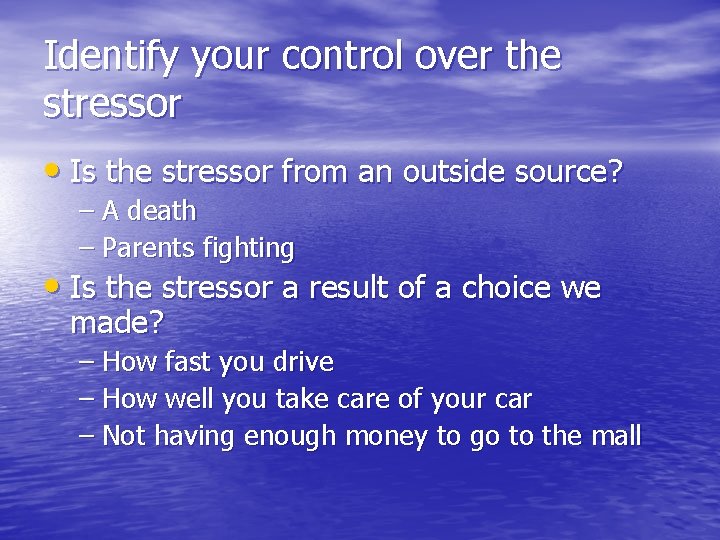 Identify your control over the stressor

• Is the stressor from an outside source?
– A death
– Parents fighting
• Is the stressor a result of a choice we made?
– How fast you drive
– How well you take care of your car
– Not having enough money to go to the mall